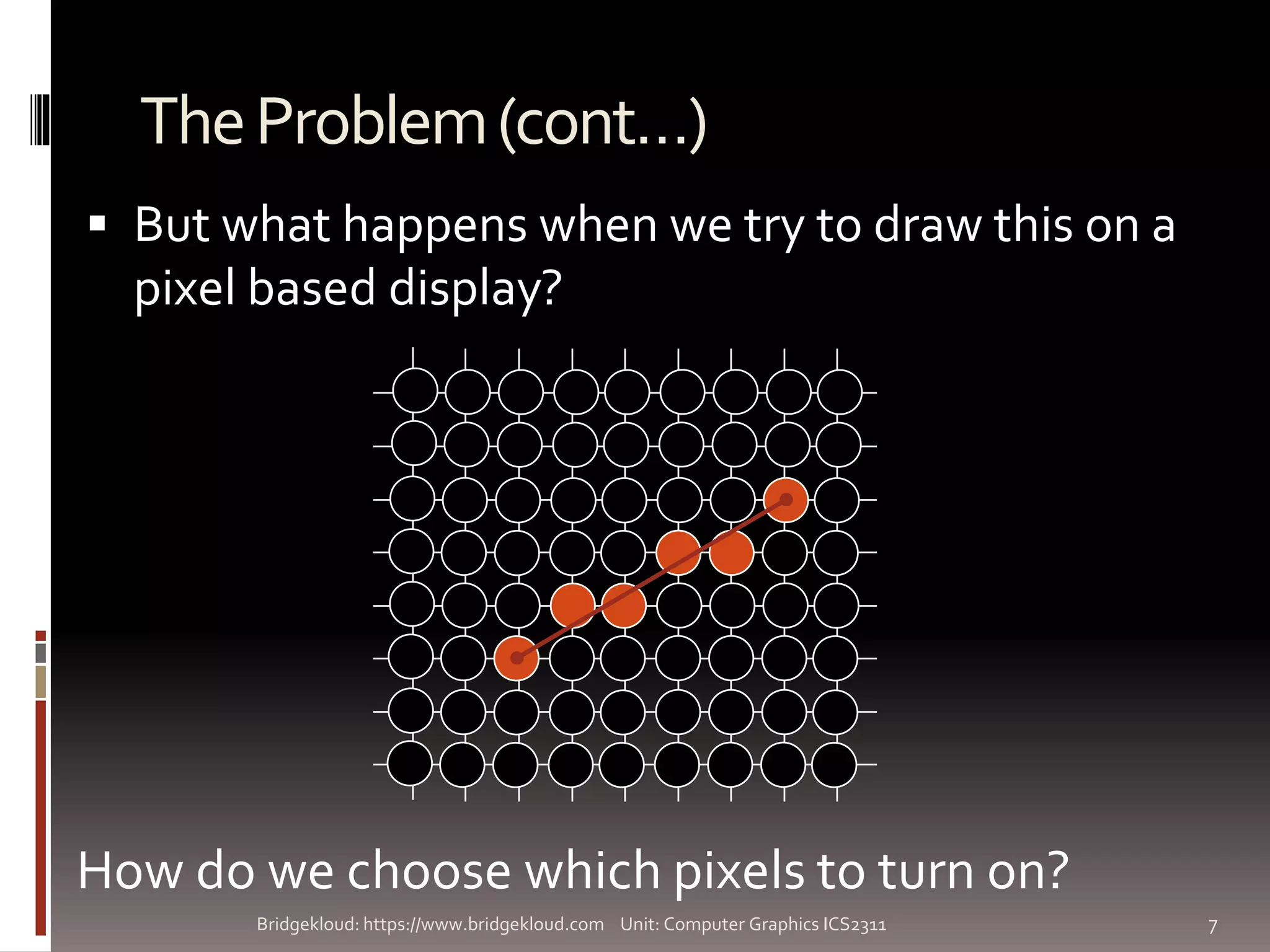 The Problem (cont…)

▪ But what happens when we try to draw this on a pixel based display?

How do we choose which pixels to turn on?

Bridgekloud: https://www.bridgekloud.com Unit: Computer Graphics ICS2311

7